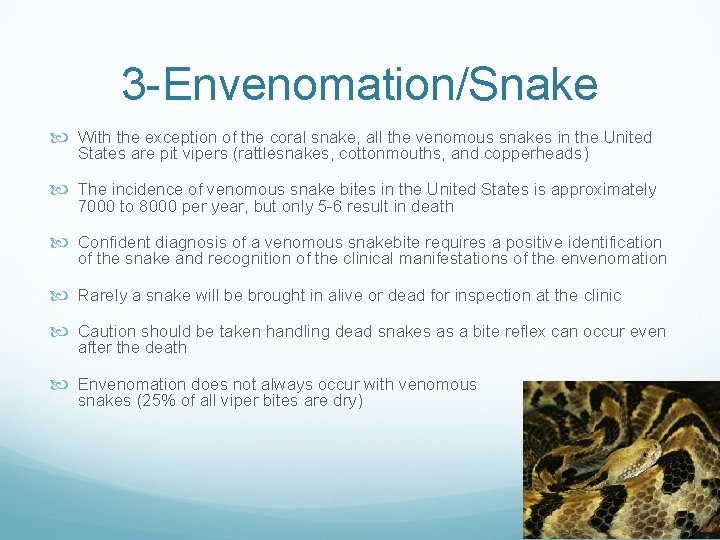 3-Envenomation/Snake

With the exception of the coral snake, all the venomous snakes in the United States are pit vipers (rattlesnakes, cottonmouths, and copperheads)

The incidence of venomous snake bites in the United States is approximately 7000 to 8000 per year, but only 5-6 result in death

Confident diagnosis of a venomous snakebite requires a positive identification of the snake and recognition of the clinical manifestations of the envenomation

Rarely a snake will be brought in alive or dead for inspection at the clinic

Caution should be taken handling dead snakes as a bite reflex can occur even after the death

Envenomation does not always occur with venomous snakes (25% of all viper bites are dry)